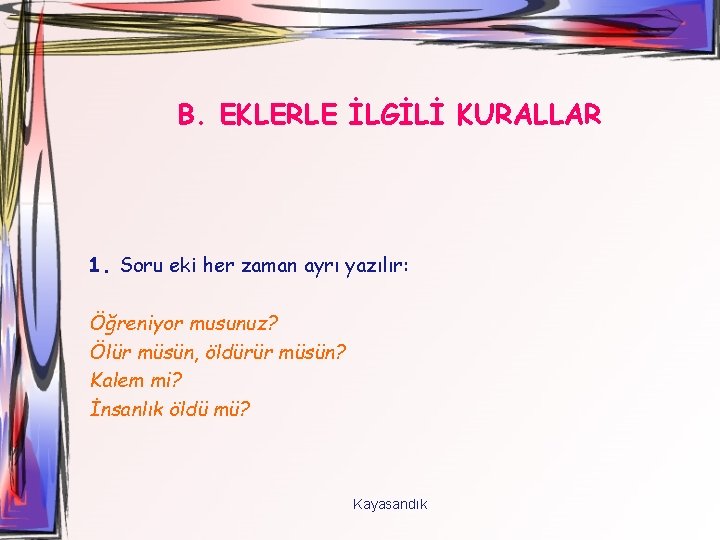 B. EKLERLE İLGİLİ KURALLAR

1. Soru eki her zaman ayrı yazılır:

Öğreniyor musunuz?
Ölür müsün, öldürür müsün?
Kalem mi?
İnsanlık öldü mü?

Kayasandık